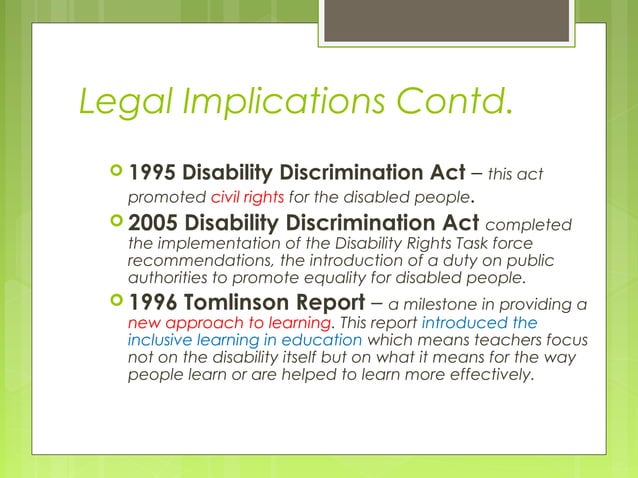 Legal Implications Contd.

1995 Disability Discrimination Act – this act promoted civil rights for the disabled people.

2005 Disability Discrimination Act completed the implementation of the Disability Rights Task force recommendations, the introduction of a duty on public authorities to promote equality for disabled people.

1996 Tomlinson Report – a milestone in providing a new approach to learning. This report introduced the inclusive learning in education which means teachers focus not on the disability itself but on what it means for the way people learn or are helped to learn more effectively.